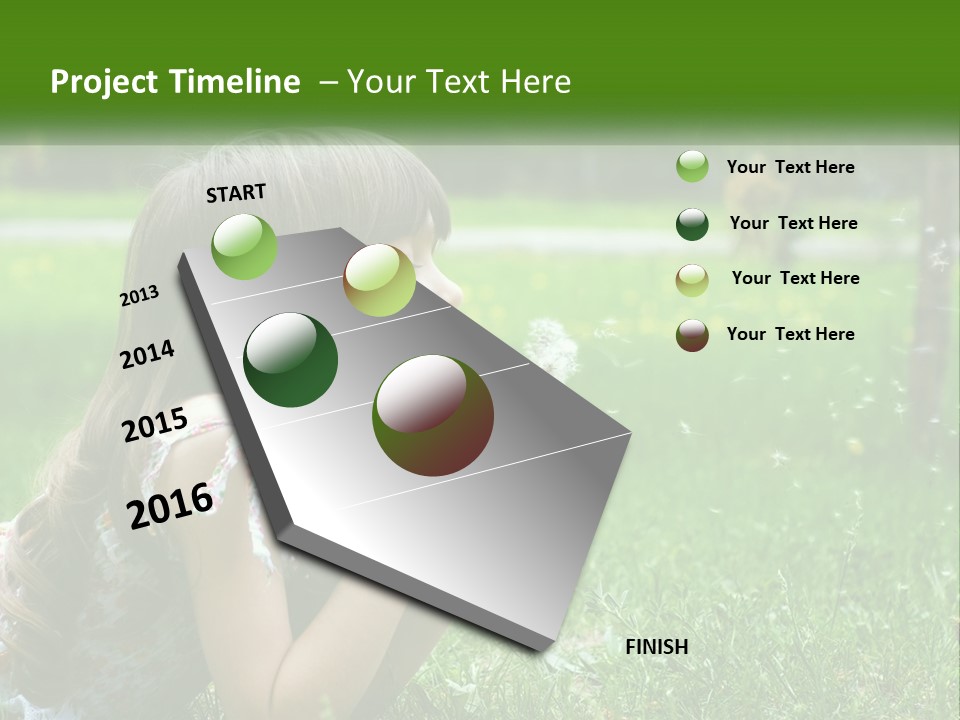 Project Timeline – Your Text Here

START

2013

2014

2015

2016

FINISH

Your Text Here

Your Text Here

Your Text Here

Your Text Here